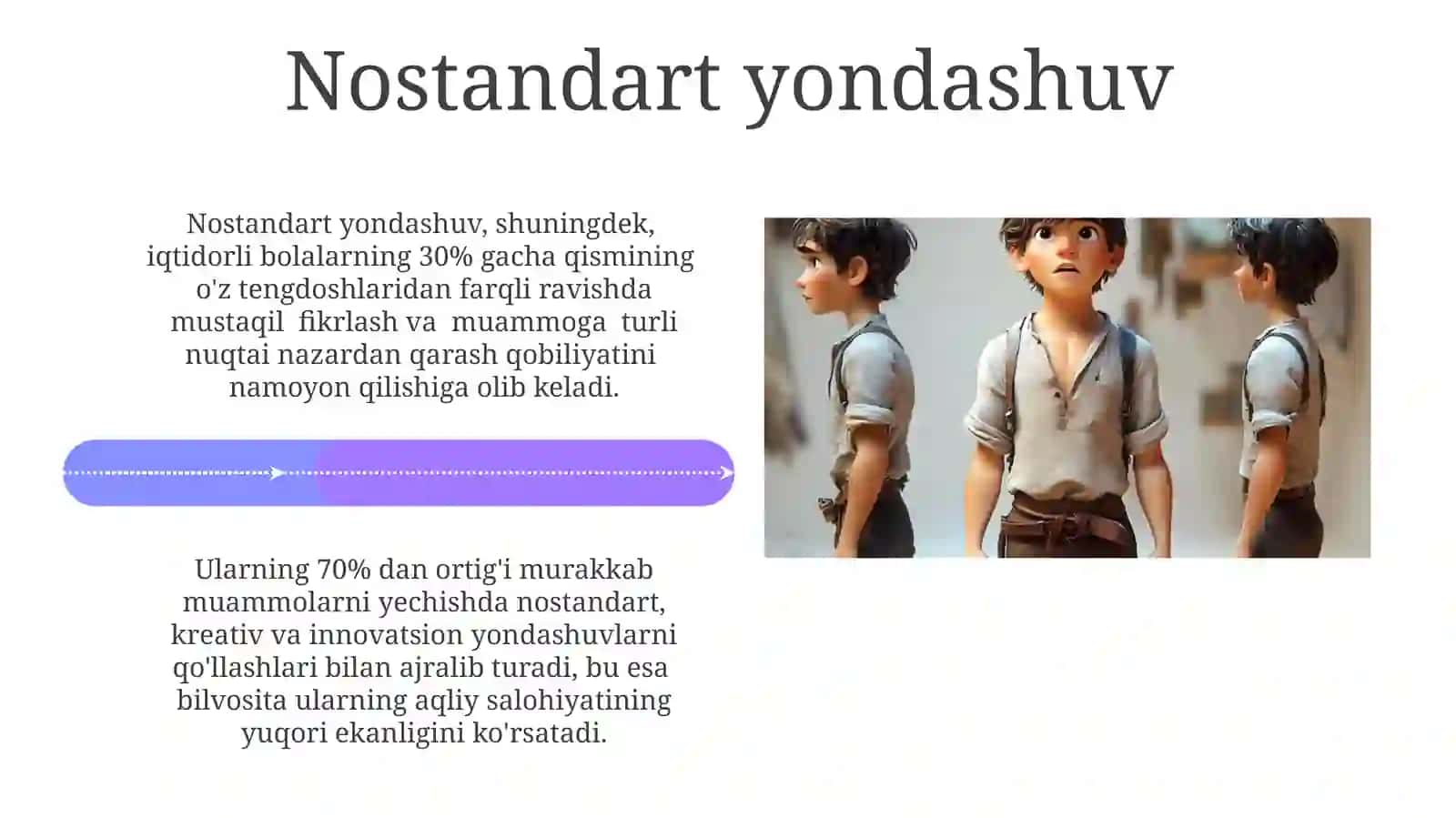 Nostandart yondashuv

Nostandart yondashuv, shuningdek, iqtidorli bolalarning 30% gacha qismining o'z tengdoshlaridan farqli ravishda mustaqil fikrlash va muammoga turli nuqtai nazardan qarash qobiliyatini namoyon qilishiga olib keladi.

Ularning 70% dan ortig'i murakkab muammolarni yechishda nostandart, kreativ va innovatsion yondashuvlarni qo'llashlari bilan ajralib turadi, bu esa bilvosita ularning aqliy salohiyatining yuqori ekanligini ko'rsatadi.